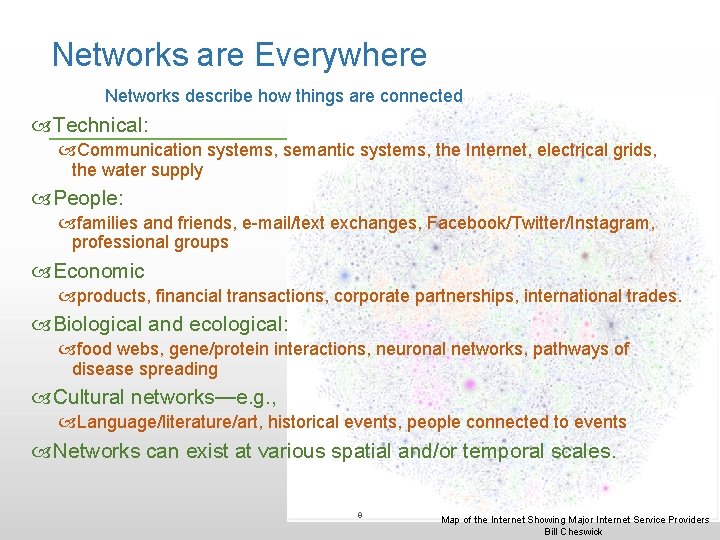 Networks are Everywhere

Networks describe how things are connected

Technical:

Communication systems, semantic systems, the Internet, electrical grids, the water supply

People:

families and friends, e-mail/text exchanges, Facebook/Twitter/Instagram, professional groups

Economic

products, financial transactions, corporate partnerships, international trades.

Biological and ecological:

food webs, gene/protein interactions, neuronal networks, pathways of disease spreading

Cultural networks—e.g.,

Language/literature/art, historical events, people connected to events

Networks can exist at various spatial and/or temporal scales.

8

Map of the Internet Showing Major Internet Service Providers
Bill Cheswick